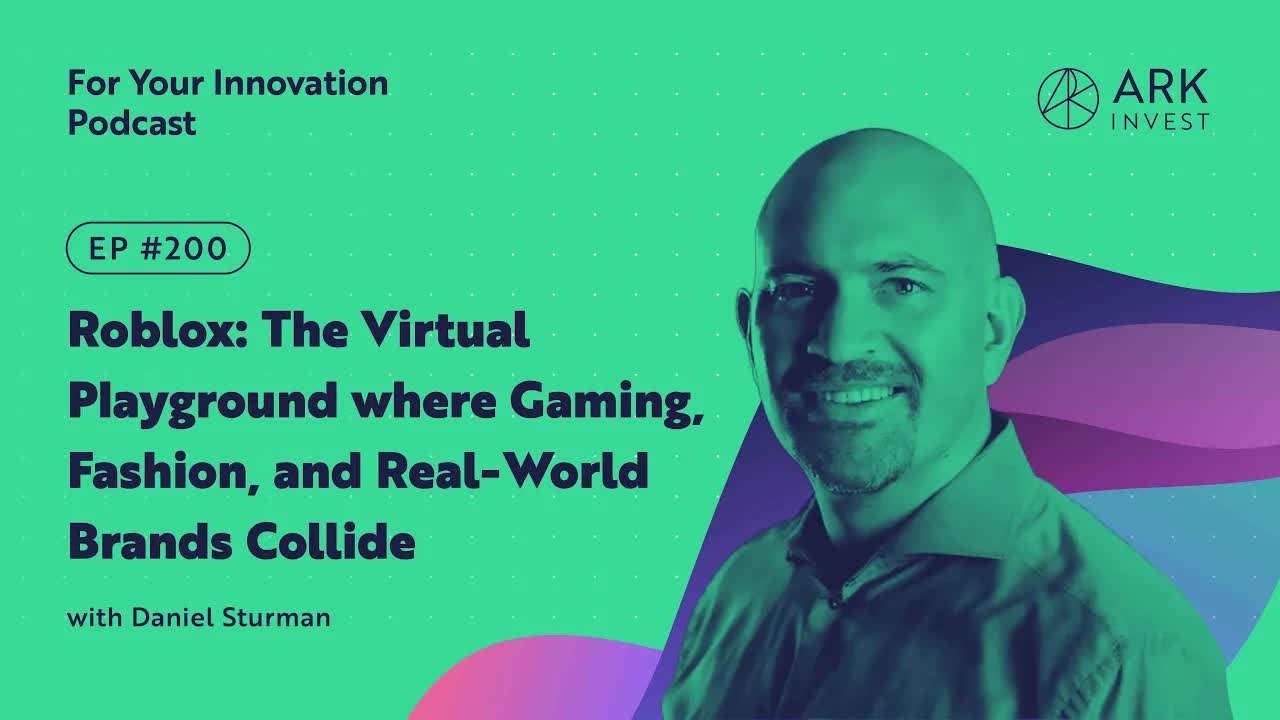 For Your Innovation Podcast

ARK INVEST

EP #200

Roblox: The Virtual Playground where Gaming, Fashion, and Real-World Brands Collide

with Daniel Sturman